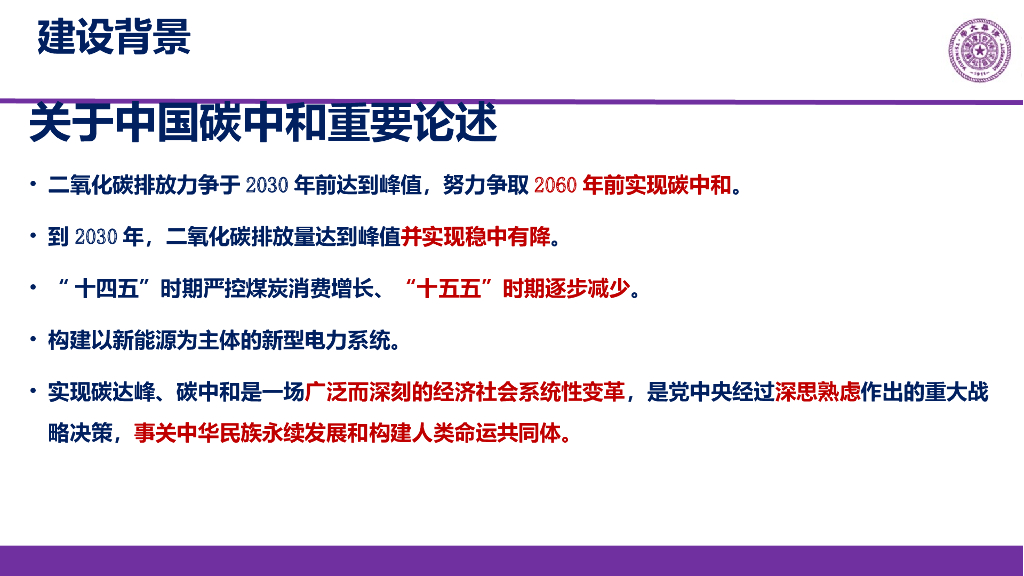 建设背景

关于中国碳中和重要论述

• 二氧化碳排放力争于 2030 年前达到峰值，努力争取 2060 年前实现碳中和。

• 到 2030 年，二氧化碳排放量达到峰值并实现稳中有降。

• “十四五”时期严控煤炭消费增长、“十五五”时期逐步减少。

• 构建以新能源为主体的新型电力系统。

• 实现碳达峰、碳中和是一场广泛而深刻的经济社会系统性变革，是党中央经过深思熟虑作出的重大战略决策，事关中华民族永续发展和构建人类命运共同体。